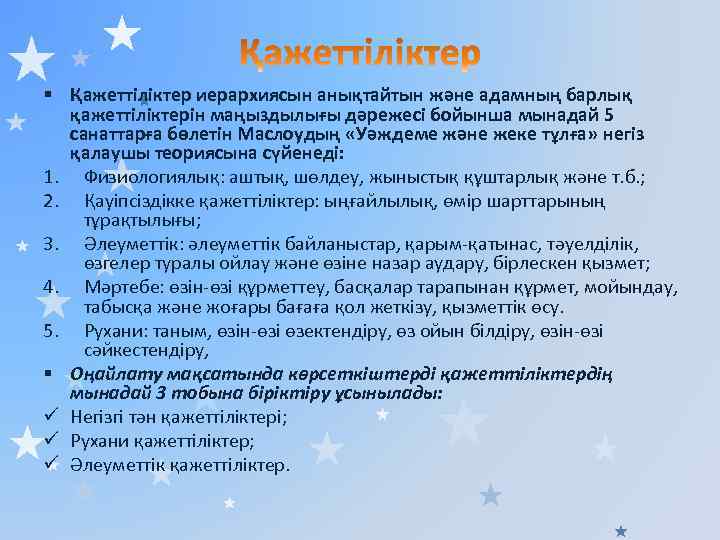 Қажеттіліктер

▪ Қажеттіліктер иерархиясын анықтайтын және адамның барлық қажеттіліктерін маңыздылығы дәрежесі бойынша мынадай 5 санаттарға бөлетін Маслоудың «Уәждеме және жеке тұлға» негіз қалаушы теориясына сүйенеді:

1. Физиологиялық: аштық, шөлдеу, жыныстық құштарлық және т.б.;
2. Қауіпсіздікке қажеттіліктер: ыңғайлылық, өмір шарттарының тұрақтылығы;
3. Әлеуметтік: әлеуметтік байланыстар, қарым-қатынас, тәуелділік, өзгелер туралы ойлау және өзіне назар аудару, бірлескен қызмет;
4. Мәртебе: өзін-өзі құрметтеу, басқалар тарапынан құрмет, мойындау, табысқа және жоғары бағаға қол жеткізу, қызметтік өсу.
5. Рухани: таным, өзін-өзі өзектендіру, өз ойын білдіру, өзін-өзі сәйкестендіру,

▪ Оңайлату мақсатында көрсеткіштерді қажеттіліктердің мынадай 3 тобына біріктіру ұсынылады:

✓ Негізгі тән қажеттіліктері;
✓ Рухани қажеттіліктер;
✓ Әлеуметтік қажеттіліктер.